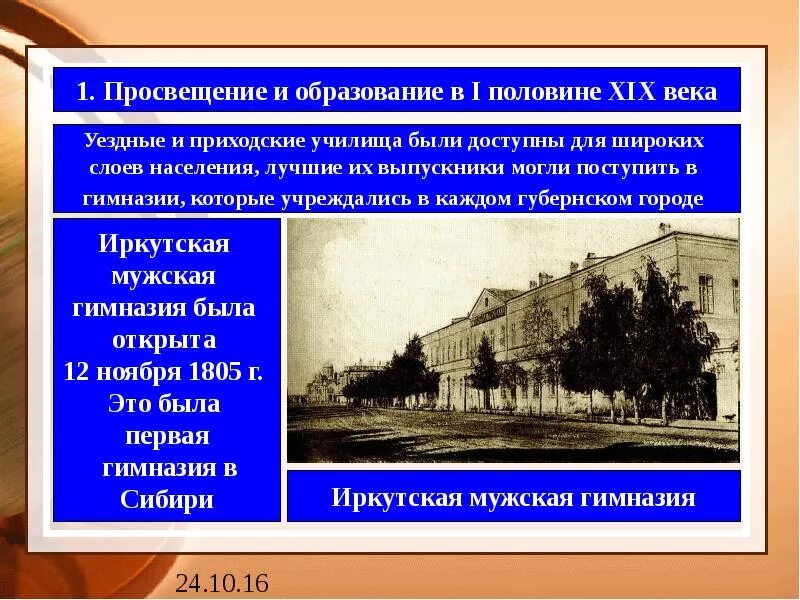 1. Просвещение и образование в I половине XIX века

Уездные и приходские училища были доступны для широких слоев населения, лучшие их выпускники могли поступить в гимназии, которые учреждались в каждом губернском городе

Иркутская мужская гимназия была открыта 12 ноября 1805 г. Это была первая гимназия в Сибири

Иркутская мужская гимназия

24.10.16